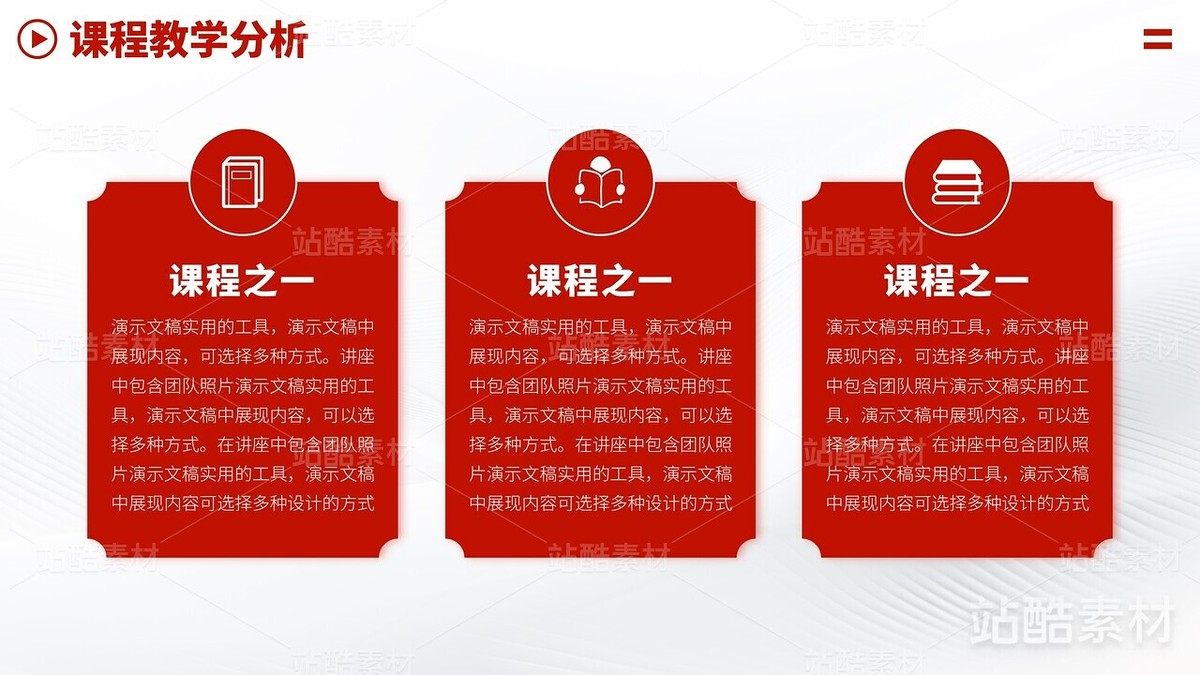 课程教学分析

课程之一

演示文稿实用的工具，演示文稿中展现内容，可选择多种方式。讲座中包含团队照片演示文稿实用的工具，演示文稿中展现内容，可以选择多种方式。在讲座中包含团队照片演示文稿实用的工具，演示文稿中展现内容可选择多种设计的方式

课程之一

演示文稿实用的工具，演示文稿中展现内容，可选择多种方式。讲座中包含团队照片演示文稿实用的工具，演示文稿中展现内容，可以选择多种方式。在讲座中包含团队照片演示文稿实用的工具，演示文稿中展现内容可选择多种设计的方式

课程之一

演示文稿实用的工具，演示文稿中展现内容，可选择多种方式。讲座中包含团队照片演示文稿实用的工具，演示文稿中展现内容，可以选择多种方式。在讲座中包含团队照片演示文稿实用的工具，演示文稿中展现内容可选择多种设计的方式

站酷素材